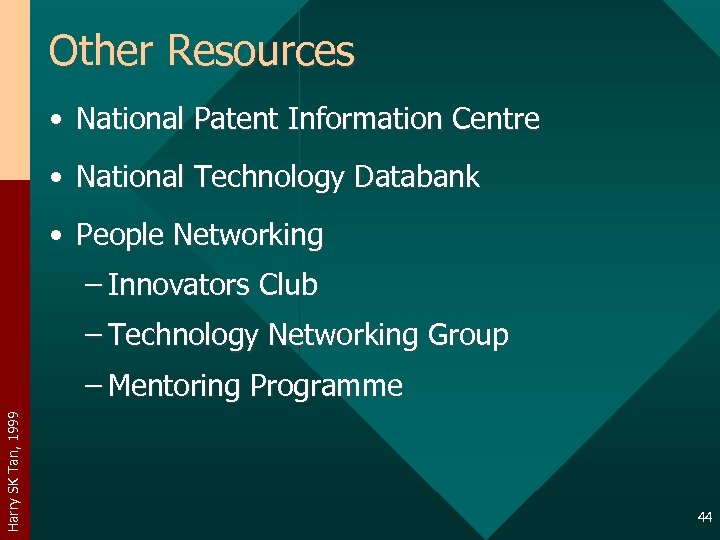 Other Resources

• National Patent Information Centre

• National Technology Databank

• People Networking

– Innovators Club

– Technology Networking Group

– Mentoring Programme

Harry SK Tan, 1999

44